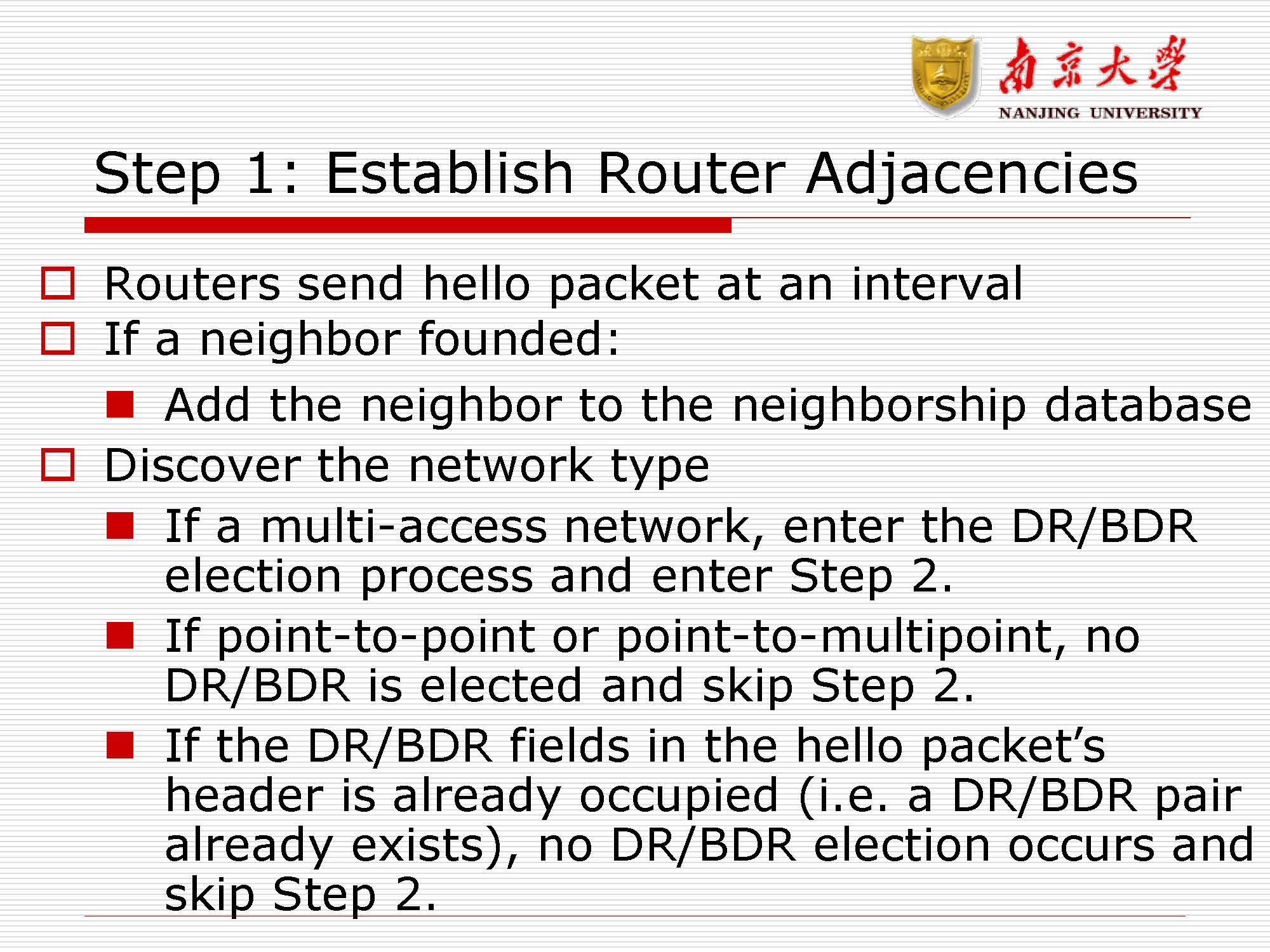 南京大學
NANJING UNIVERSITY

Step 1: Establish Router Adjacencies

Routers send hello packet at an interval

If a neighbor founded:

Add the neighbor to the neighborship database

Discover the network type

If a multi-access network, enter the DR/BDR election process and enter Step 2.

If point-to-point or point-to-multipoint, no DR/BDR is elected and skip Step 2.

If the DR/BDR fields in the hello packet's header is already occupied (i.e. a DR/BDR pair already exists), no DR/BDR election occurs and skip Step 2.